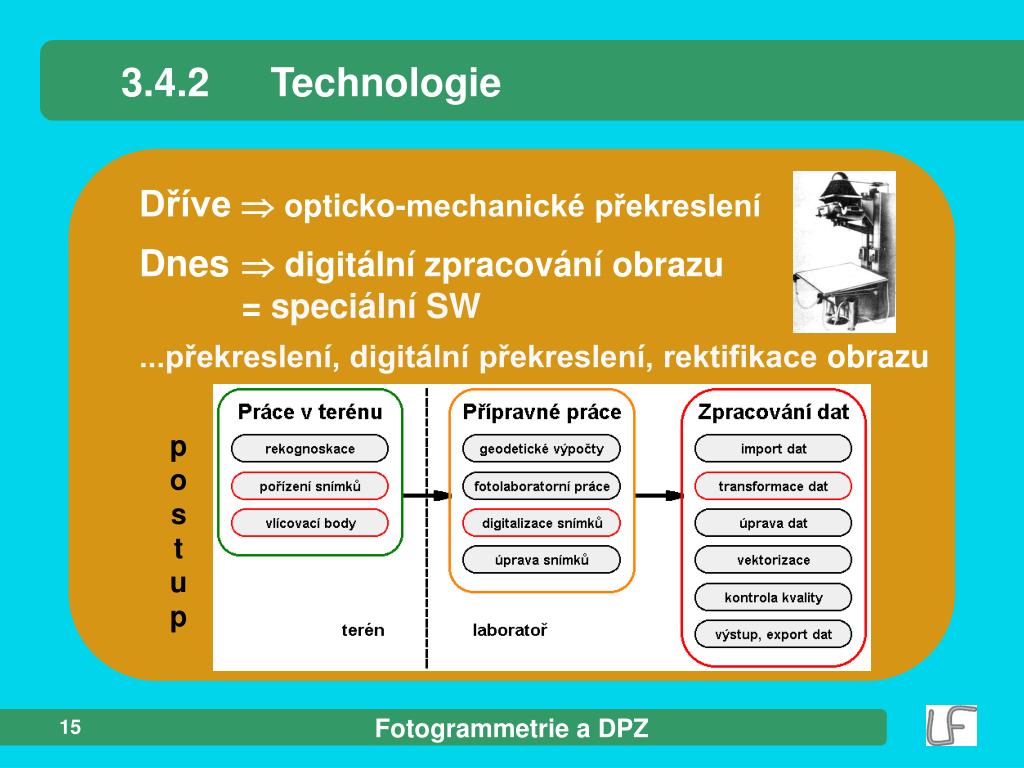 3.4.2 Technologie

Dříve $\Rightarrow$ opticko-mechanické překreslení

Dnes $\Rightarrow$ digitální zpracování obrazu
= speciální SW

...překreslení, digitální překreslení, rektifikace obrazu

p
o
s
t
u
p

Práce v terénu
rekognoskace
pořízení snímků
vlícovací body

Přípravné práce
geodetické výpočty
fotolaboratorní práce
digitalizace snímků
úprava snímků

Zpracování dat
import dat
transformace dat
úprava dat
vektorizace
kontrola kvality
výstup, export dat

terén
laboratoř

15
Fotogrammetrie a DPZ
LF